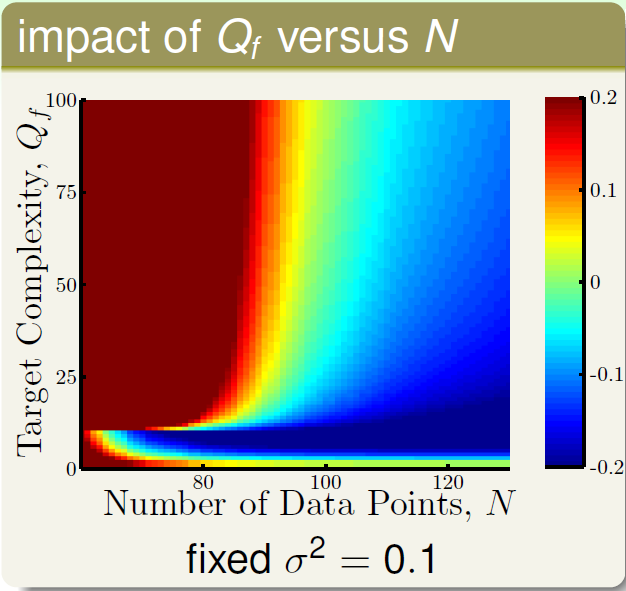 impact of $Q_f$ versus $N$

Target Complexity, $Q_f$

100

75

50

25

0

80

100

120

Number of Data Points, $N$

0.2

0.1

0

-0.1

-0.2

fixed $\sigma^2 = 0.1$